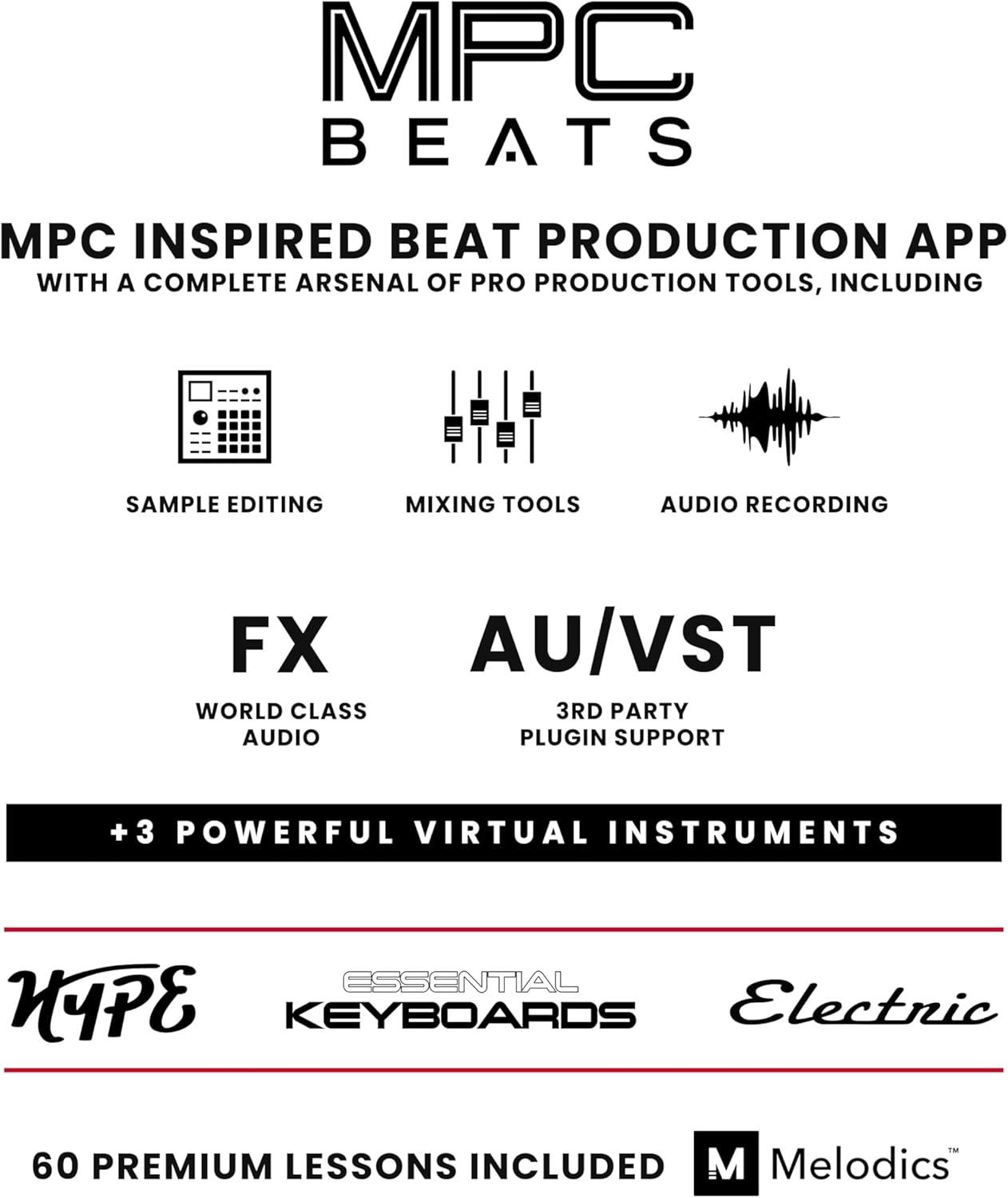 MPC
BEATS

MPC INSPIRED BEAT PRODUCTION APP
WITH A COMPLETE ARSENAL OF PRO PRODUCTION TOOLS, INCLUDING

SAMPLE EDITING
MIXING TOOLS
AUDIO RECORDING

FX
WORLD CLASS AUDIO

AU/VST
3RD PARTY PLUGIN SUPPORT

+3 POWERFUL VIRTUAL INSTRUMENTS

HYPE
ESSENTIAL KEYBOARDS
Electric

60 PREMIUM LESSONS INCLUDED
M Melodics™